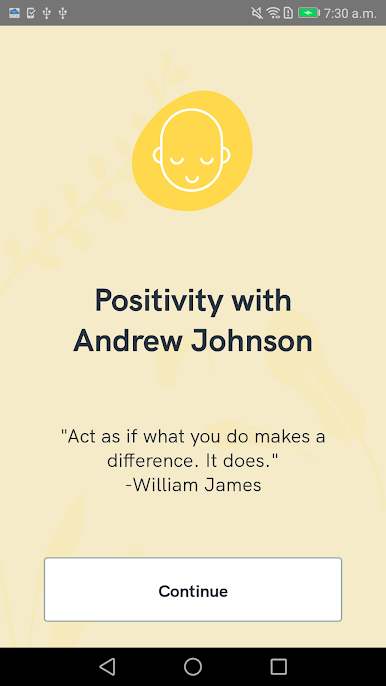 7:30 a.m.

Positivity with Andrew Johnson

"Act as if what you do makes a difference. It does."
-William James

Continue